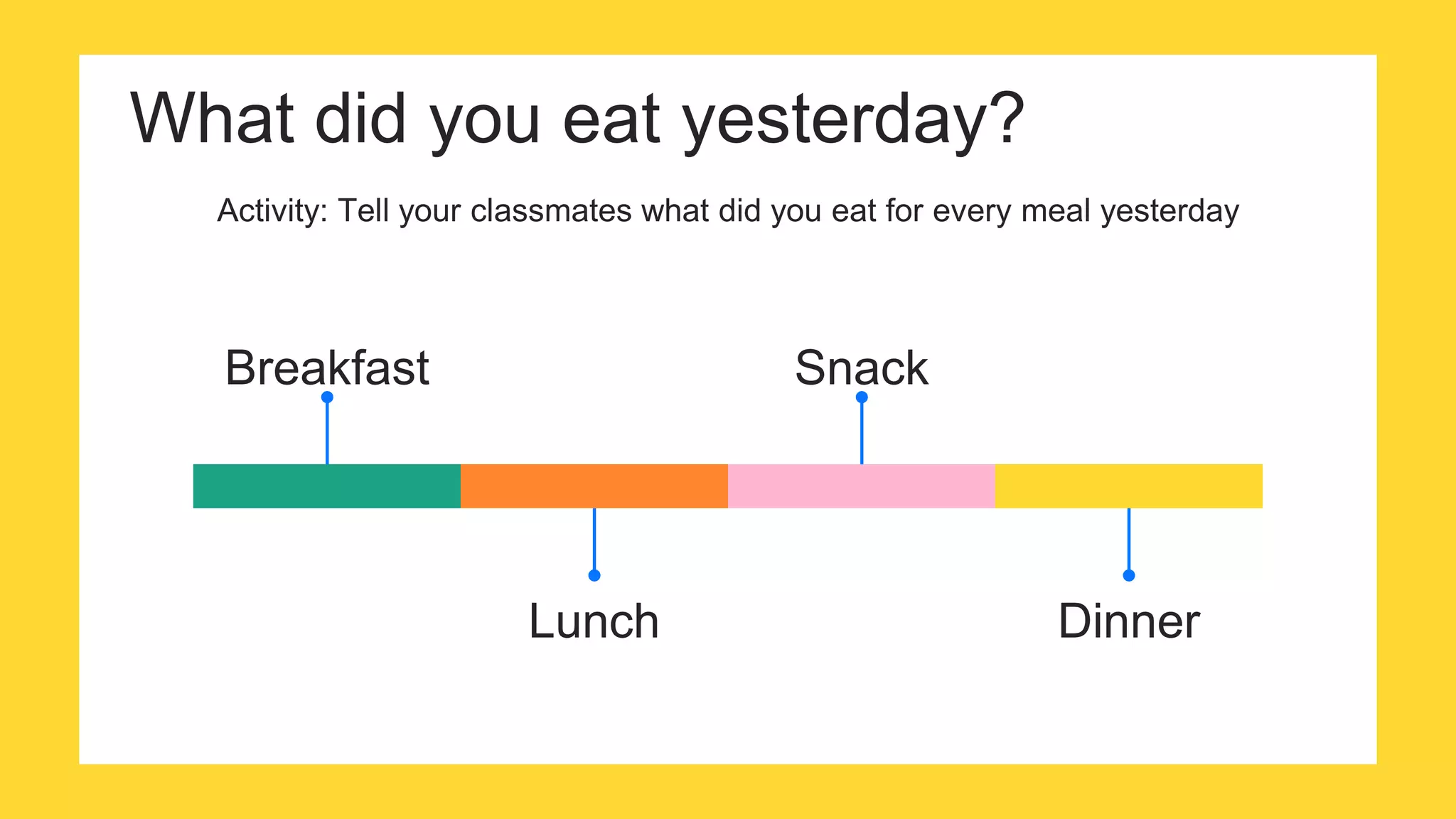 What did you eat yesterday?

Activity: Tell your classmates what did you eat for every meal yesterday

Breakfast

Snack

Lunch

Dinner